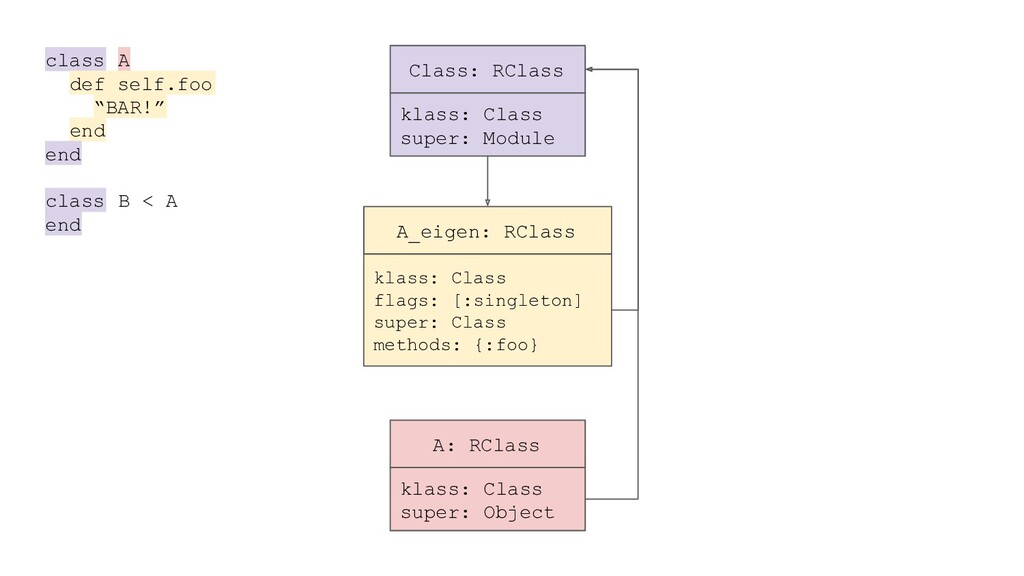 class A
  def self.foo
    “BAR!”
  end
end

class B < A
end

Class: RClass

klass: Class
super: Module

A_eigen: RClass

klass: Class
flags: [:singleton]
super: Class
methods: {:foo}

A: RClass

klass: Class
super: Object